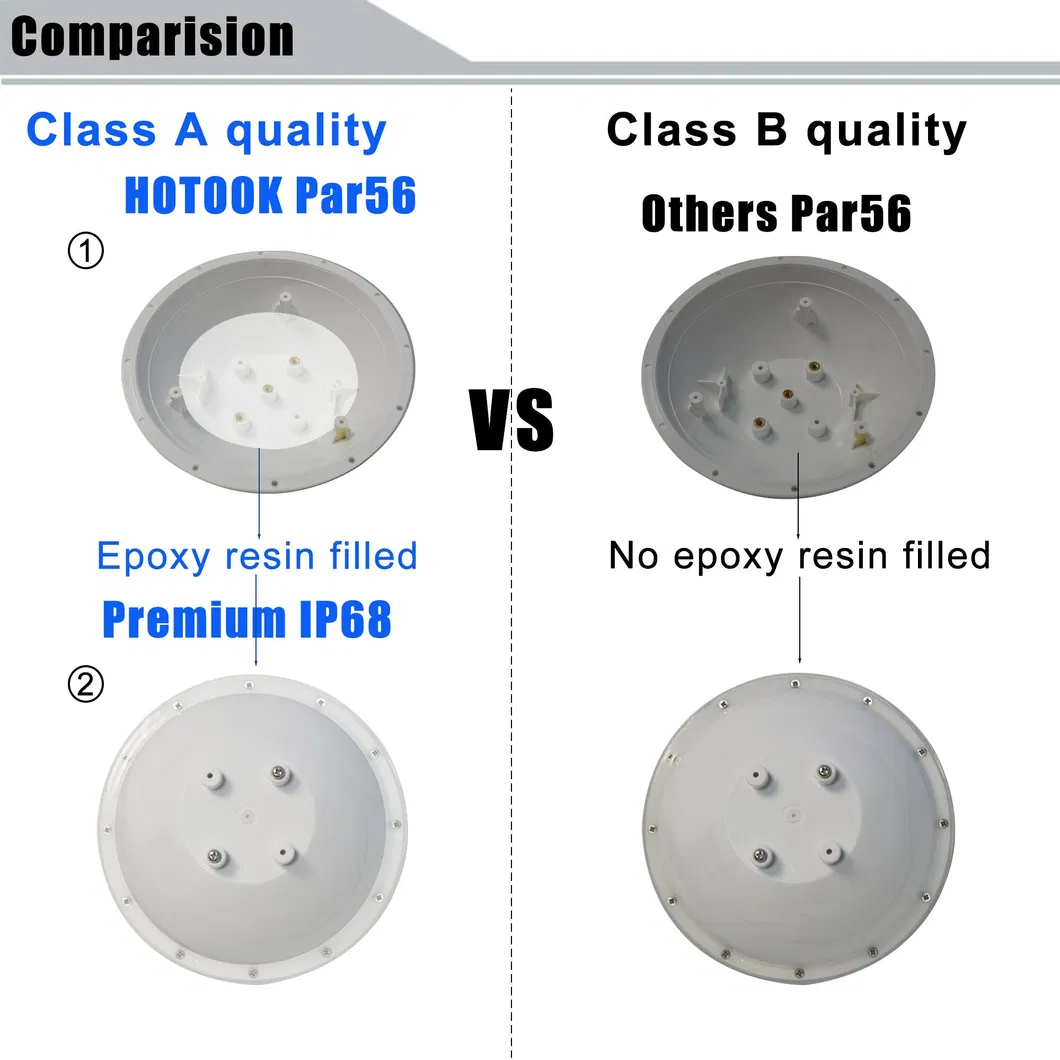 Comparision

Class A quality

HOTOOK Par56

①

Epoxy resin filled

Premium IP68

②

VS

Class B quality

Others Par56

No epoxy resin filled